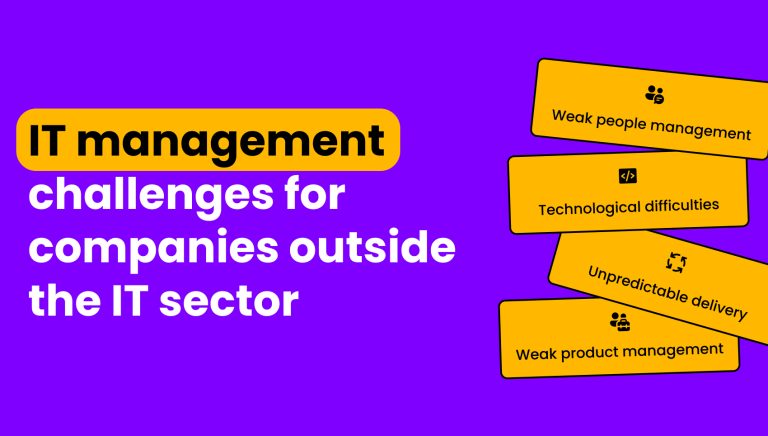 IT management challenges for companies outside the IT sector

Weak people management

Technological difficulties

Unpredictable delivery

Weak product management